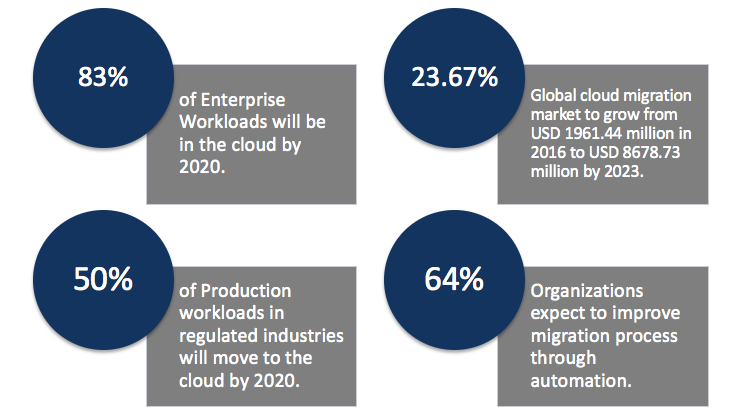 83%

of Enterprise Workloads will be in the cloud by 2020.

23.67%

Global cloud migration market to grow from USD 1961.44 million in 2016 to USD 8678.73 million by 2023.

50%

of Production workloads in regulated industries will move to the cloud by 2020.

64%

Organizations expect to improve migration process through automation.